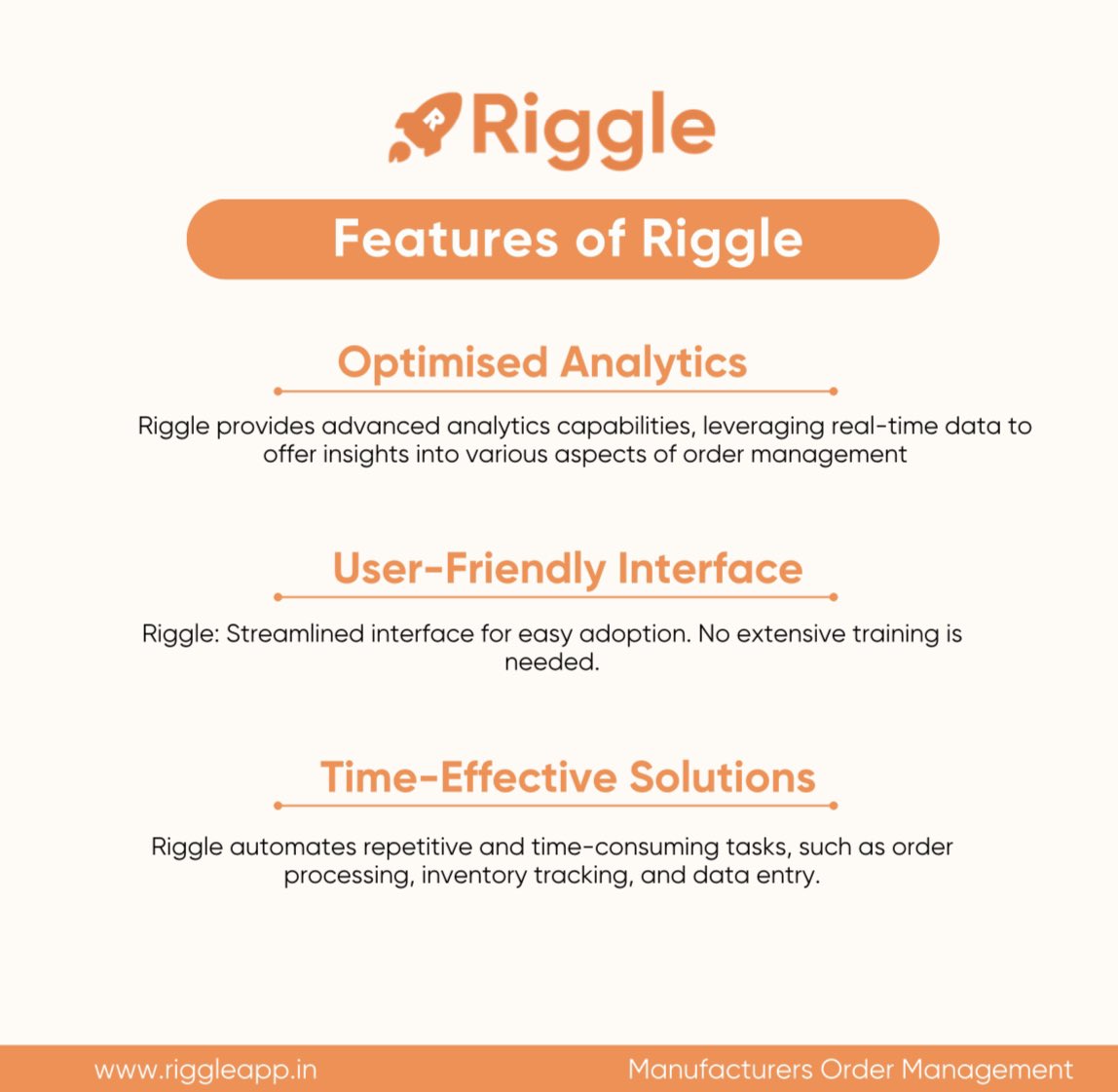 Riggle

Features of Riggle

Optimised Analytics

Riggle provides advanced analytics capabilities, leveraging real-time data to offer insights into various aspects of order management

User-Friendly Interface

Riggle: Streamlined interface for easy adoption. No extensive training is needed.

Time-Effective Solutions

Riggle automates repetitive and time-consuming tasks, such as order processing, inventory tracking, and data entry.

www.riggleapp.in

Manufacturers Order Management